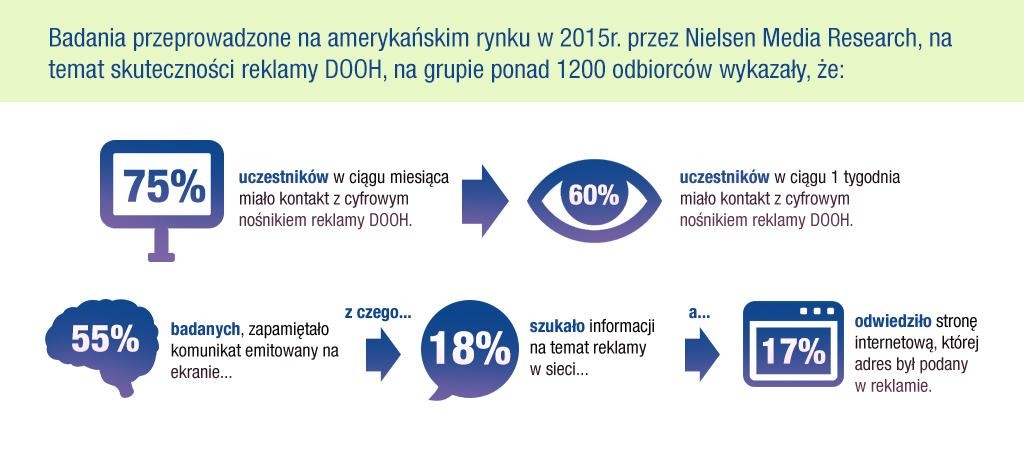 Badania przeprowadzone na amerykańskim rynku w 2015r. przez Nielsen Media Research, na temat skuteczności reklamy DOOH, na grupie ponad 1200 odbiorców wykazały, że:

75%

uczestników w ciągu miesiąca miało kontakt z cyfrowym nośnikiem reklamy DOOH.

60%

uczestników w ciągu 1 tygodnia miało kontakt z cyfrowym nośnikiem reklamy DOOH.

55%

badanych, zapamiętało komunikat emitowany na ekranie...

z czego...

18%

szukało informacji na temat reklamy w sieci...

a...

17%

odwiedziło stronę internetową, której adres był podany w reklamie.